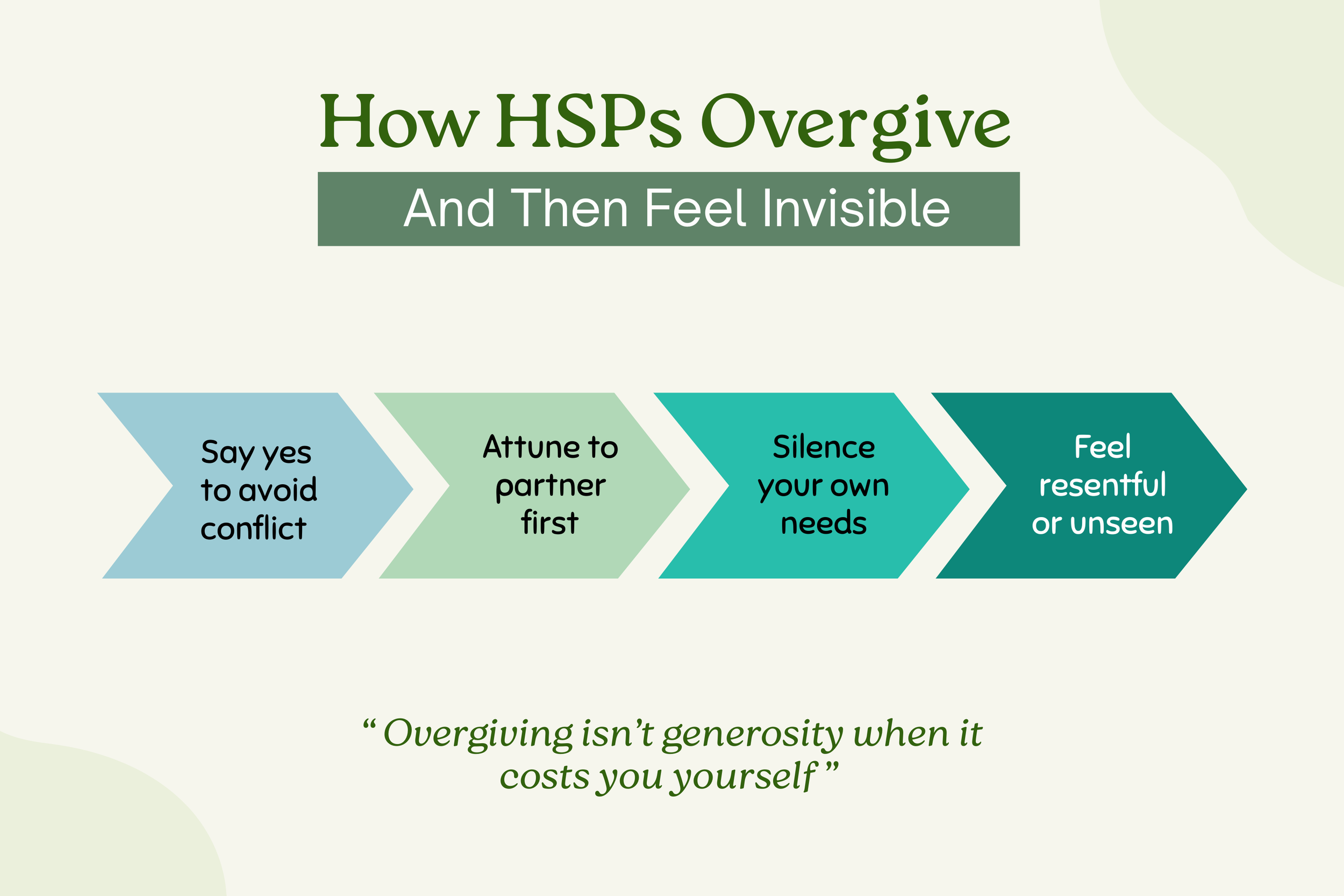 How HSPs Overgive

And Then Feel Invisible

Say yes to avoid conflict

Attune to partner first

Silence your own needs

Feel resentful or unseen

“ Overgiving isn’t generosity when it costs you yourself ”